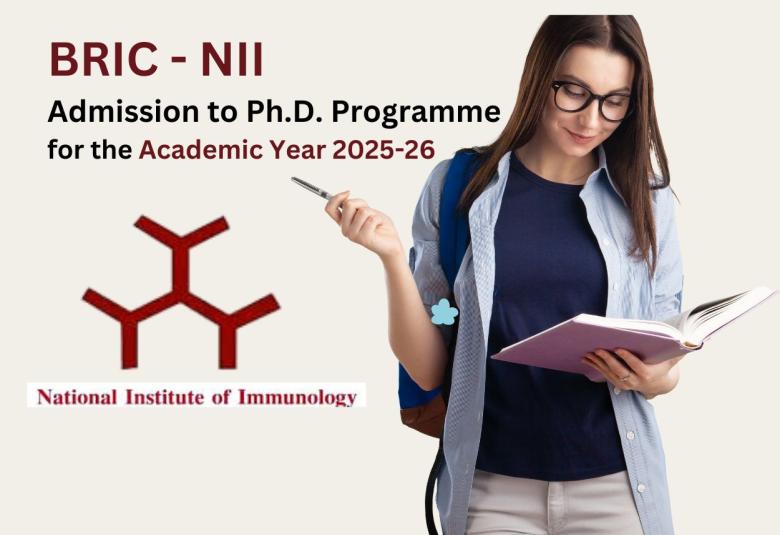 BRIC - NII

Admission to Ph.D. Programme for the Academic Year 2025-26

National Institute of Immunology